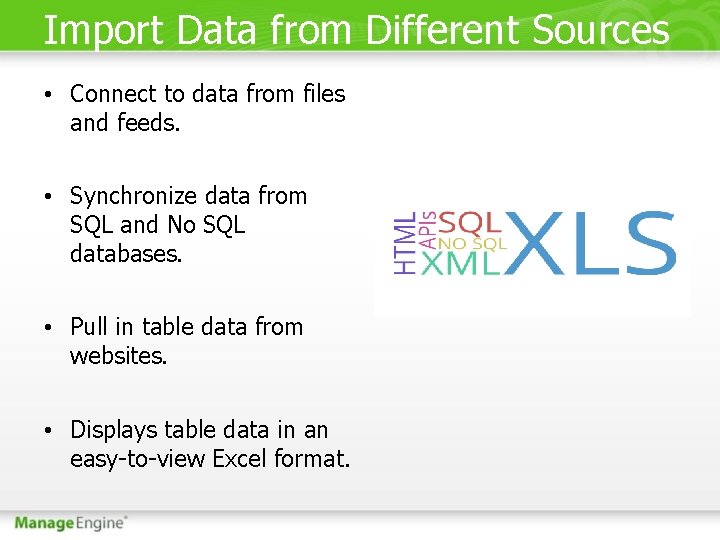 Import Data from Different Sources

• Connect to data from files and feeds.

• Synchronize data from SQL and No SQL databases.

• Pull in table data from websites.

• Displays table data in an easy-to-view Excel format.

HTML APIs SQL NO SQL XML XLS

ManageEngine